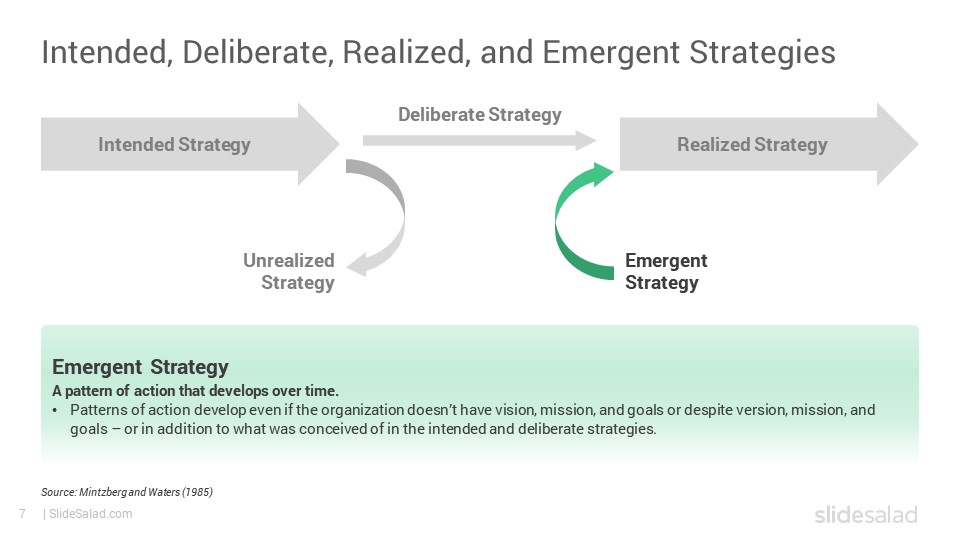 Intended, Deliberate, Realized, and Emergent Strategies

Intended Strategy

Deliberate Strategy

Realized Strategy

Unrealized Strategy

Emergent Strategy

Emergent Strategy

A pattern of action that develops over time.

• Patterns of action develop even if the organization doesn't have vision, mission, and goals or despite version, mission, and goals – or in addition to what was conceived of in the intended and deliberate strategies.

Source: Mintzberg and Waters (1985)

7 | SlideSalad.com

slidesalad